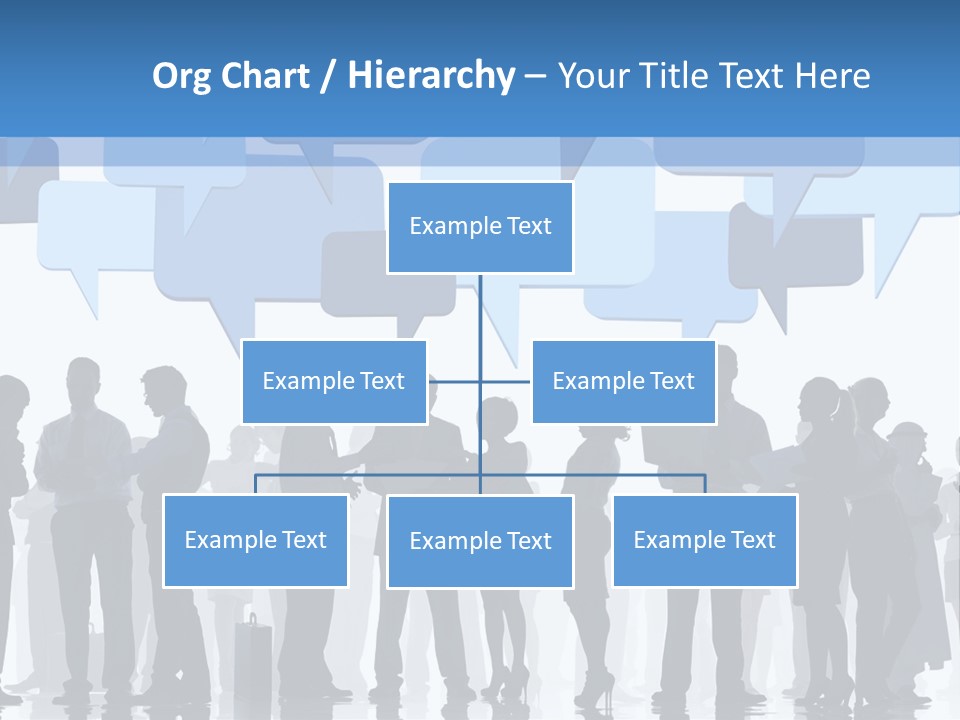 Org Chart / Hierarchy – Your Title Text Here

Example Text

Example Text

Example Text

Example Text

Example Text

Example Text